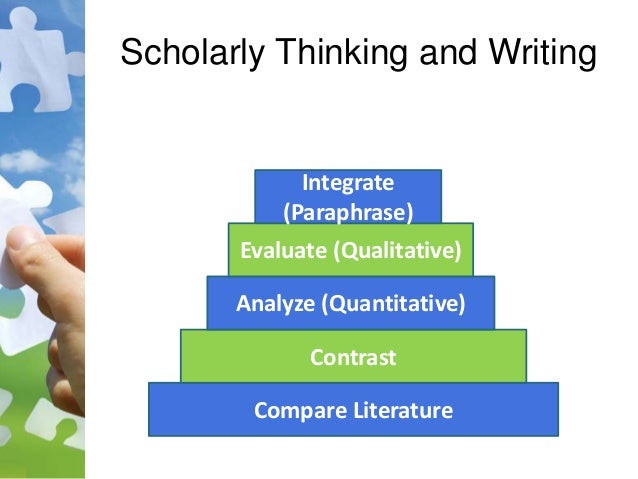 Scholarly Thinking and Writing

Integrate (Paraphrase)

Evaluate (Qualitative)

Analyze (Quantitative)

Contrast

Compare Literature